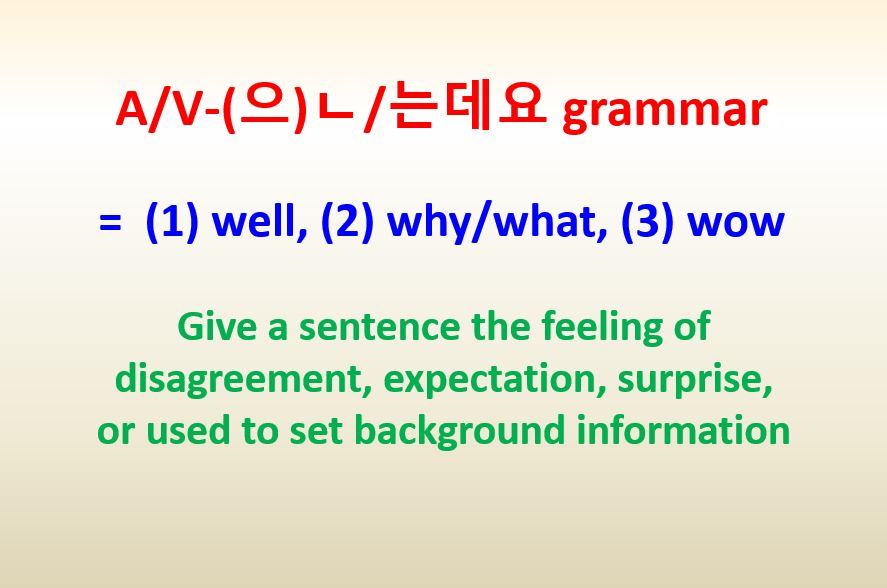 A/V-(으)ㄴ/는데요 grammar

= (1) well, (2) why/what, (3) wow

Give a sentence the feeling of disagreement, expectation, surprise, or used to set background information